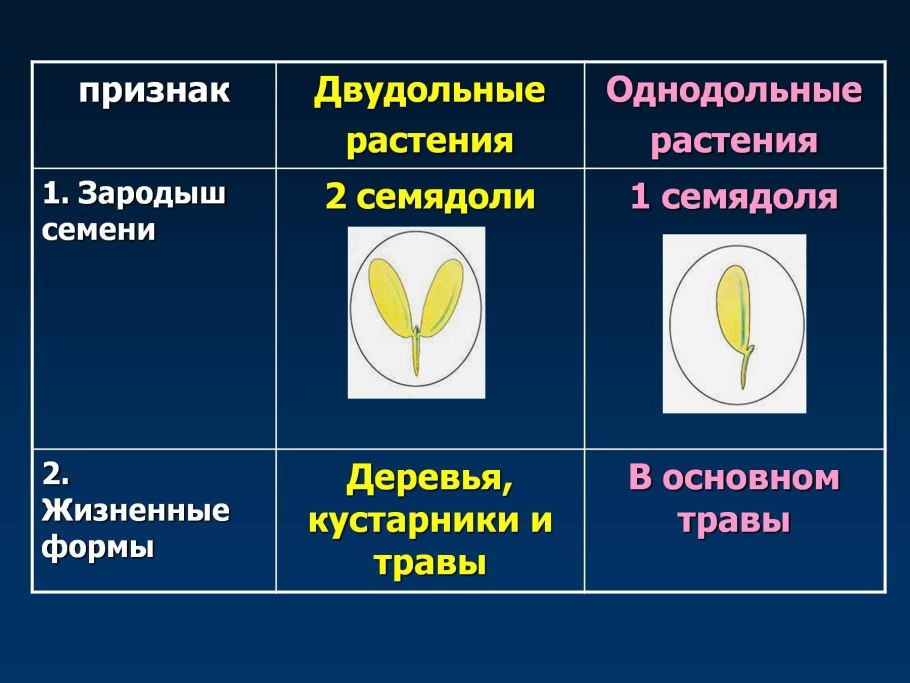 | признак | Двудольные растения | Однодольные растения |
|---|---|---|
| 1. Зародыш семени | 2 семядоли | 1 семядоля |
| 2. Жизненные формы | Деревья, кустарники и травы | В основном травы |